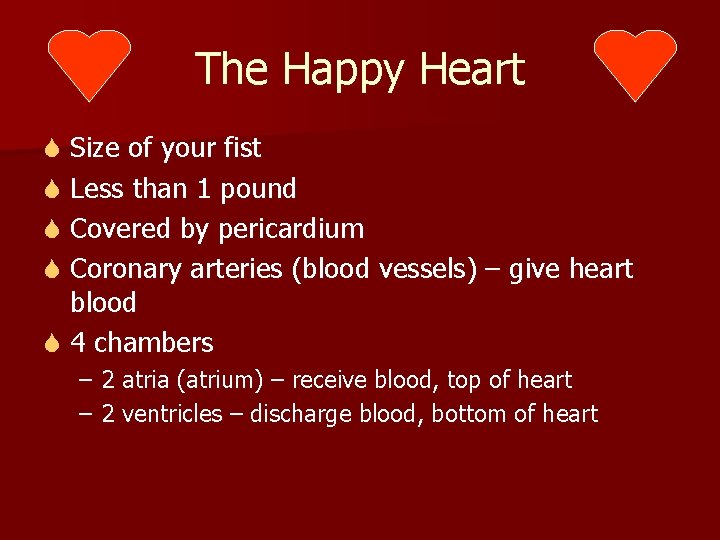 The Happy Heart

Size of your fist
Less than 1 pound
Covered by pericardium
Coronary arteries (blood vessels) – give heart blood
4 chambers
– 2 atria (atrium) – receive blood, top of heart
– 2 ventricles – discharge blood, bottom of heart